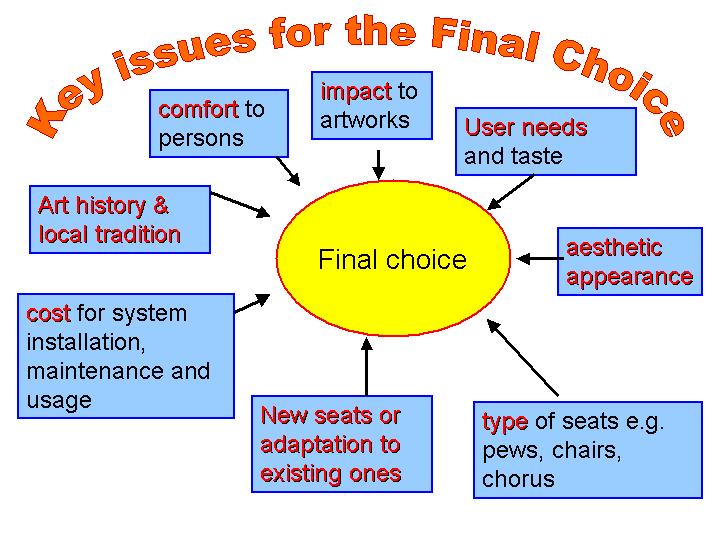 Key issues for the Final Choice

comfort to persons

impact to artworks

User needs and taste

Art history & local tradition

Final choice

aesthetic appearance

cost for system installation, maintenance and usage

New seats or adaptation to existing ones

type of seats e.g. pews, chairs, chorus